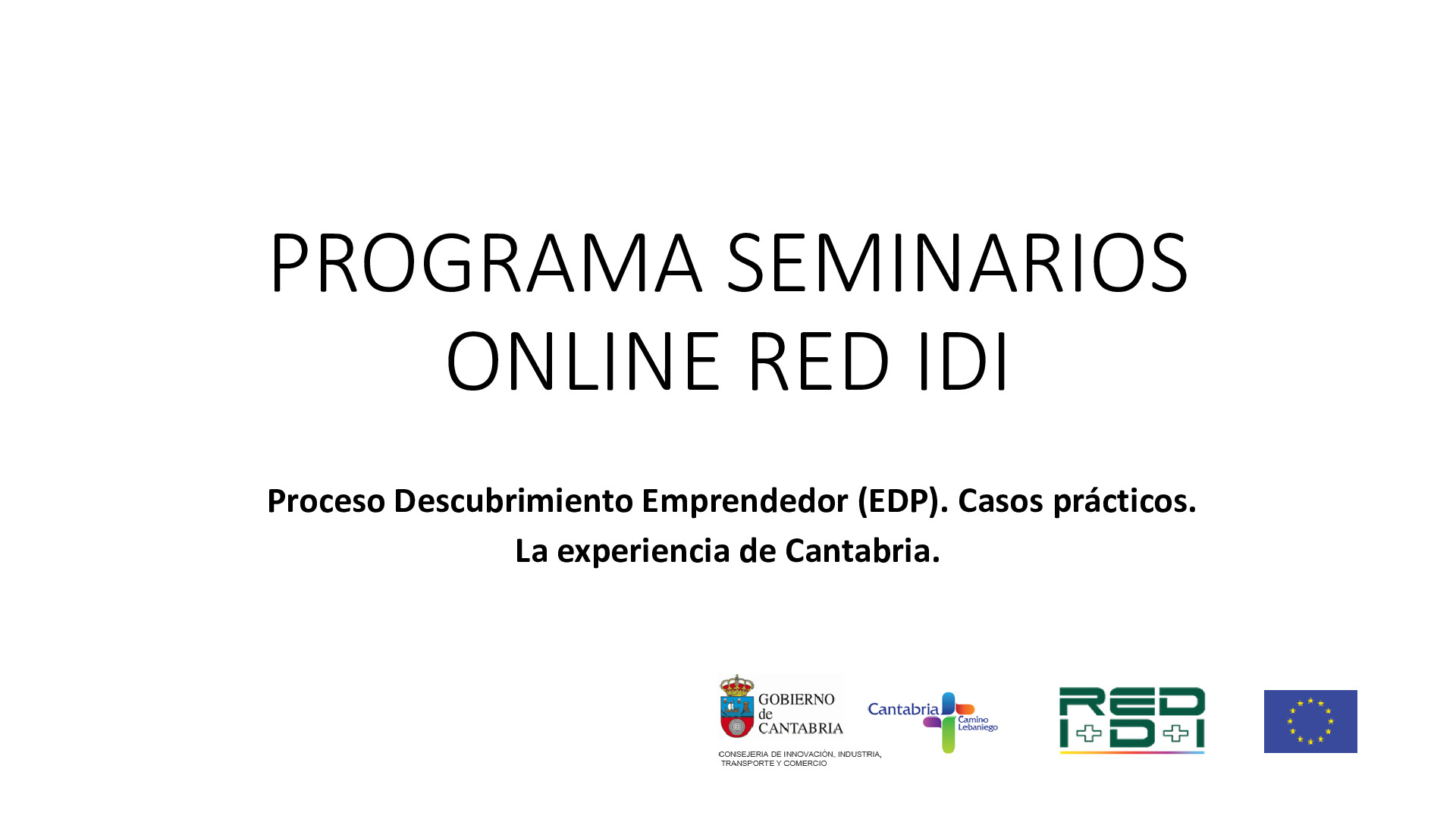 PROGRAMA SEMINARIOS ONLINE RED IDI

Proceso Descubrimiento Emprendedor (EDP). Casos prácticos.
La experiencia de Cantabria.

GOBIERNO de CANTABRIA
CONSEJERIA DE INNOVACIÓN, INDUSTRIA, TRANSPORTE Y COMERCIO

Cantabria Camino Lebaniego

RED I+D+I